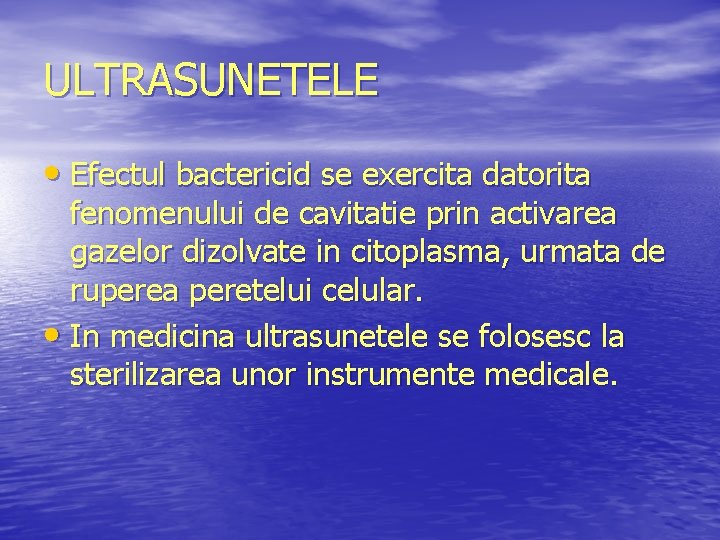 ULTRASUNETELE

• Efectul bactericid se exercita datorita fenomenului de cavitatie prin activarea gazelor dizolvate in citoplasma, urmata de ruperea peretelui celular.

• In medicina ultrasunetele se folosesc la sterilizarea unor instrumente medicale.